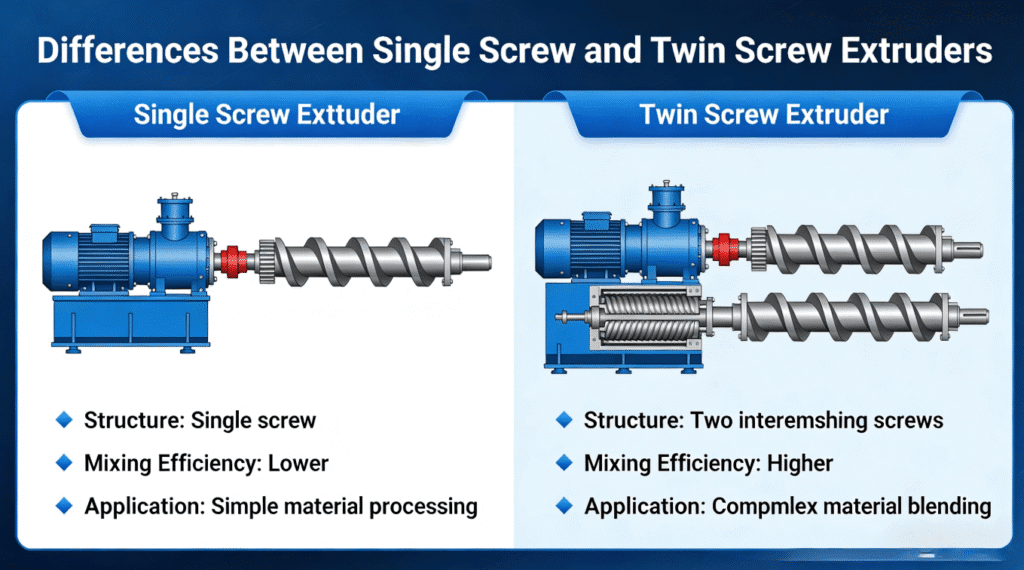 Differences Between Single Screw and Twin Screw Extruders

Single Screw Exttuder

Structure: Single screw

Mixing Efficiency: Lower

Application: Simple material processing

Twin Screw Extruder

Structure: Two interemshing screws

Mixing Efficiency: Higher

Application: Compmlex material blending